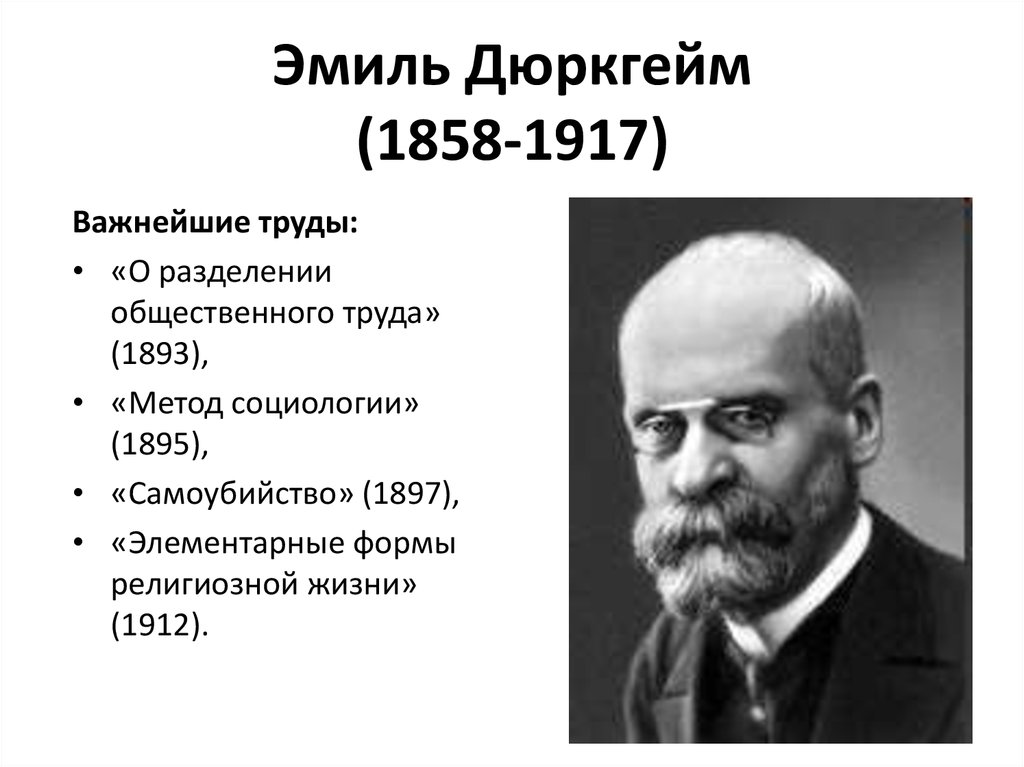 Эмиль Дюркгейм (1858-1917)

Важнейшие труды:

• «О разделении общественного труда» (1893),
• «Метод социологии» (1895),
• «Самоубийство» (1897),
• «Элементарные формы религиозной жизни» (1912).